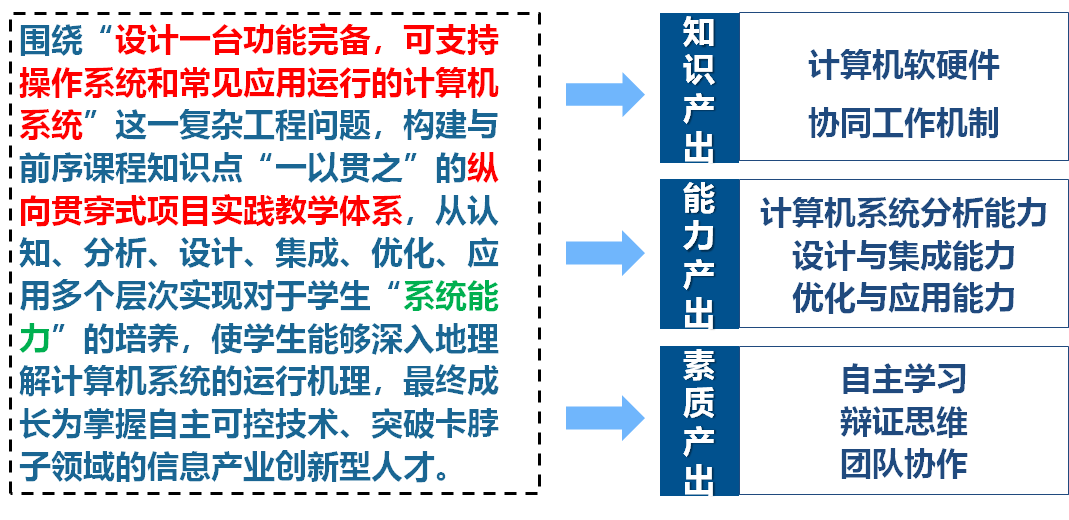 围绕“设计一台功能完备，可支持操作系统和常见应用运行的计算机系统”这一复杂工程问题，构建与前序课程知识点“一以贯之”的纵向贯穿式项目实践教学体系，从认知、分析、设计、集成、优化、应用多个层次实现对于学生“系统能力”的培养，使学生能够深入地理解计算机系统的运行机理，最终成长为掌握自主可控技术、突破卡脖子领域的信息产业创新型人才。

知识产出

计算机软硬件

协同工作机制

能力产出

计算机系统分析能力

设计与集成能力

优化与应用能力

素质产出

自主学习

辩证思维

团队协作